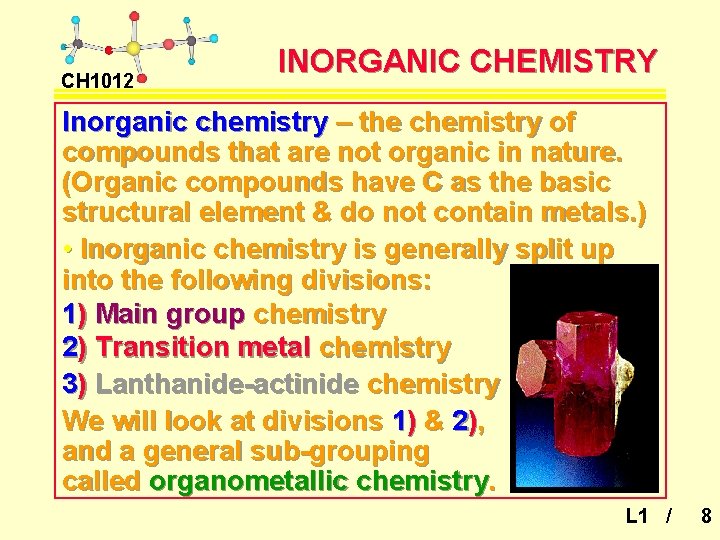 CH1012

INORGANIC CHEMISTRY

Inorganic chemistry – the chemistry of compounds that are not organic in nature. (Organic compounds have C as the basic structural element & do not contain metals.)

• Inorganic chemistry is generally split up into the following divisions:

1) Main group chemistry

2) Transition metal chemistry

3) Lanthanide-actinide chemistry

We will look at divisions 1) & 2), and a general sub-grouping called organometallic chemistry.

L1 / 8